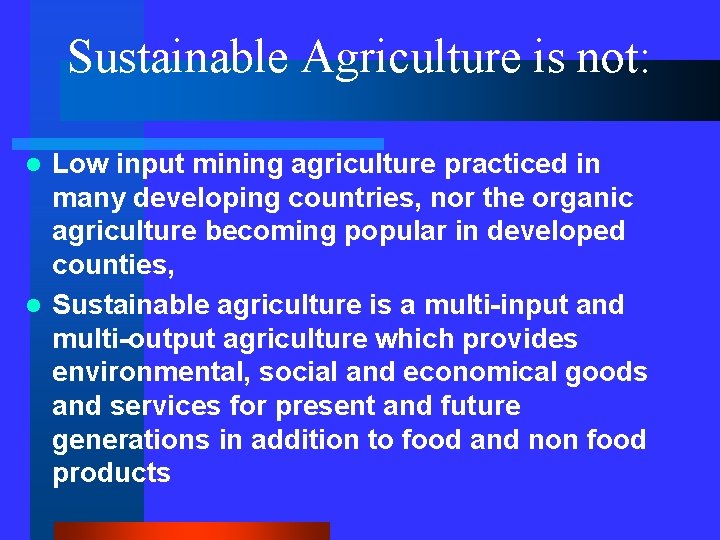 Sustainable Agriculture is not:

- Low input mining agriculture practiced in many developing countries, nor the organic agriculture becoming popular in developed counties,
- Sustainable agriculture is a multi-input and multi-output agriculture which provides environmental, social and economical goods and services for present and future generations in addition to food and non food products